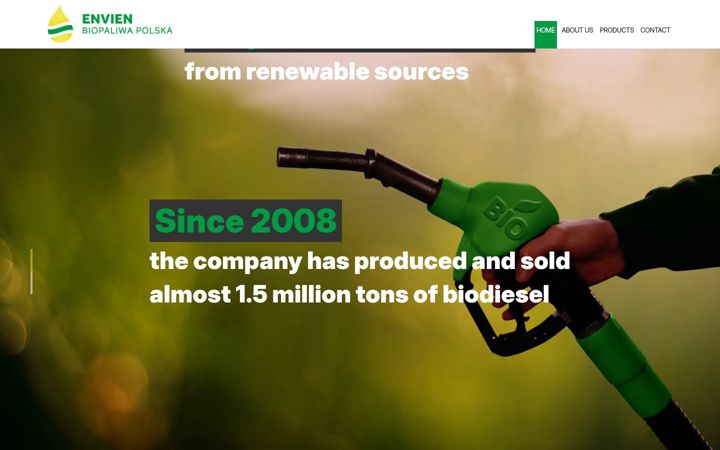 ENVIEN
BIOPALIWA POLSKA

HOME ABOUT US PRODUCTS CONTACT

from renewable sources

BIO

Since 2008
the company has produced and sold almost 1.5 million tons of biodiesel